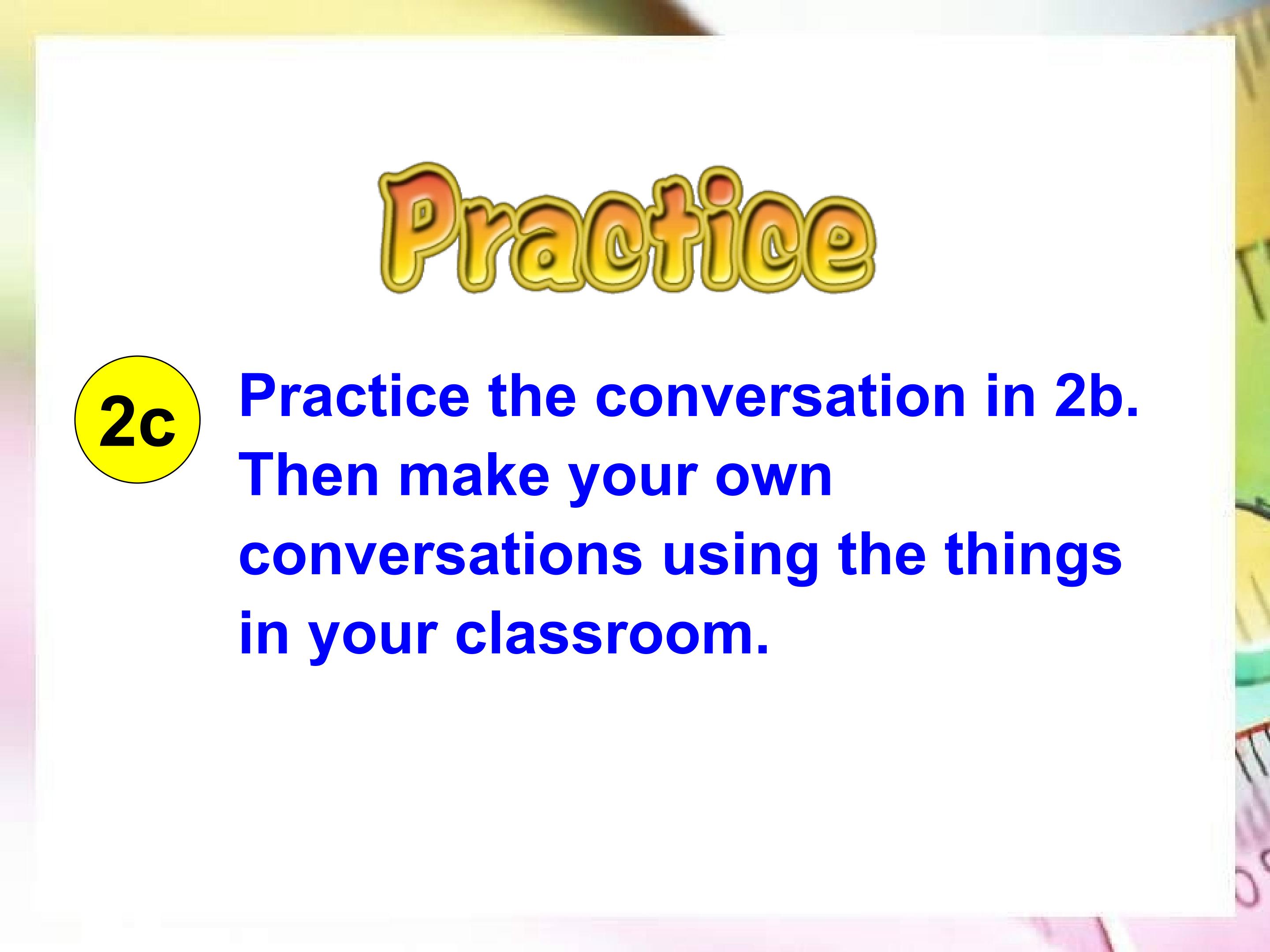 Practice

2c Practice the conversation in 2b. Then make your own conversations using the things in your classroom.